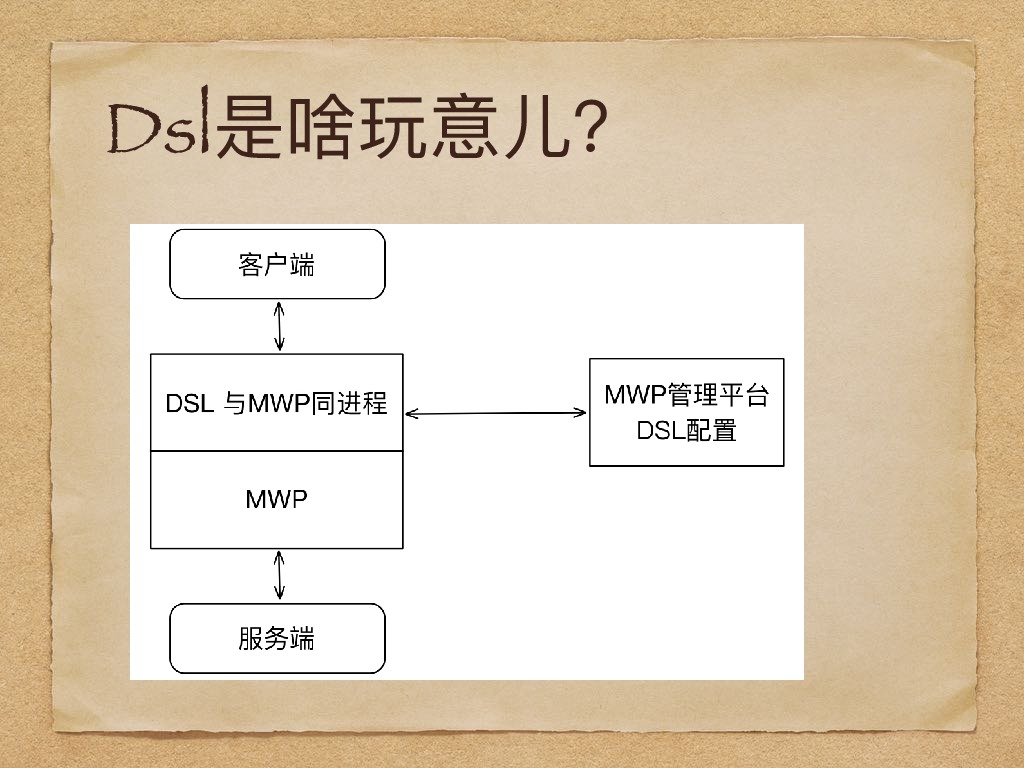 Dsl是啥玩意儿?

客户端

DSL 与MWP同进程

MWP

MWP管理平台
DSL配置

服务端